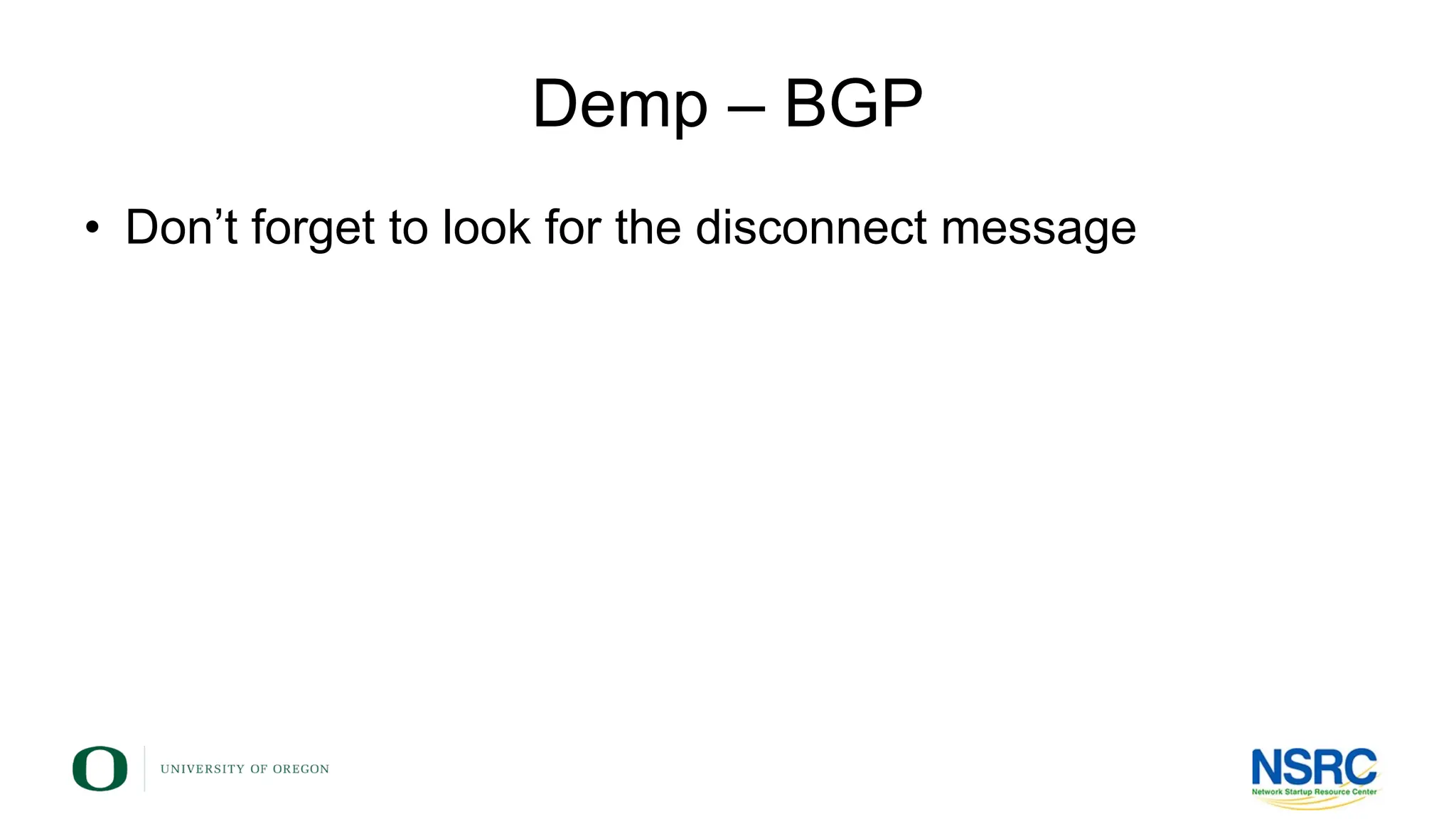 Demp – BGP

• Don’t forget to look for the disconnect message

O UNIVERSITY OF OREGON

NSRC Network Startup Resource Center